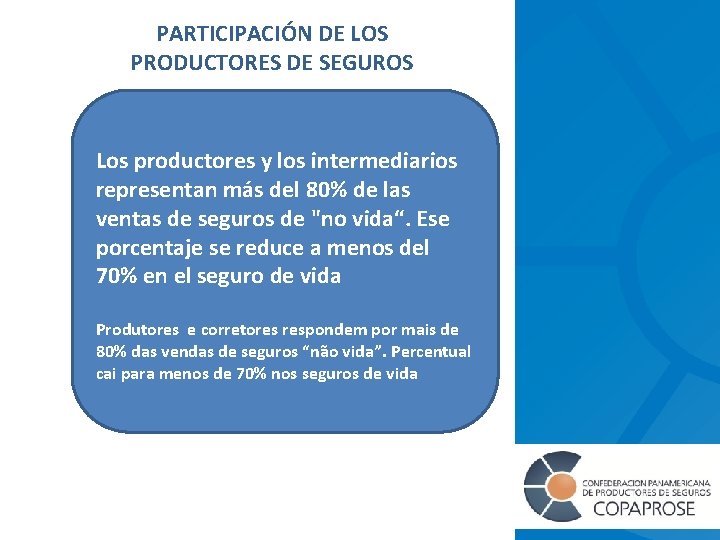 PARTICIPACIÓN DE LOS PRODUCTORES DE SEGUROS

Los productores y los intermediarios representan más del 80% de las ventas de seguros de "no vida“. Ese porcentaje se reduce a menos del 70% en el seguro de vida

Produtores e corretores respondem por mais de 80% das vendas de seguros “não vida”. Percentual cai para menos de 70% nos seguros de vida

CONFEDERACION PANAMERICANA DE PRODUCTORES DE SEGUROS
COPAPROSE